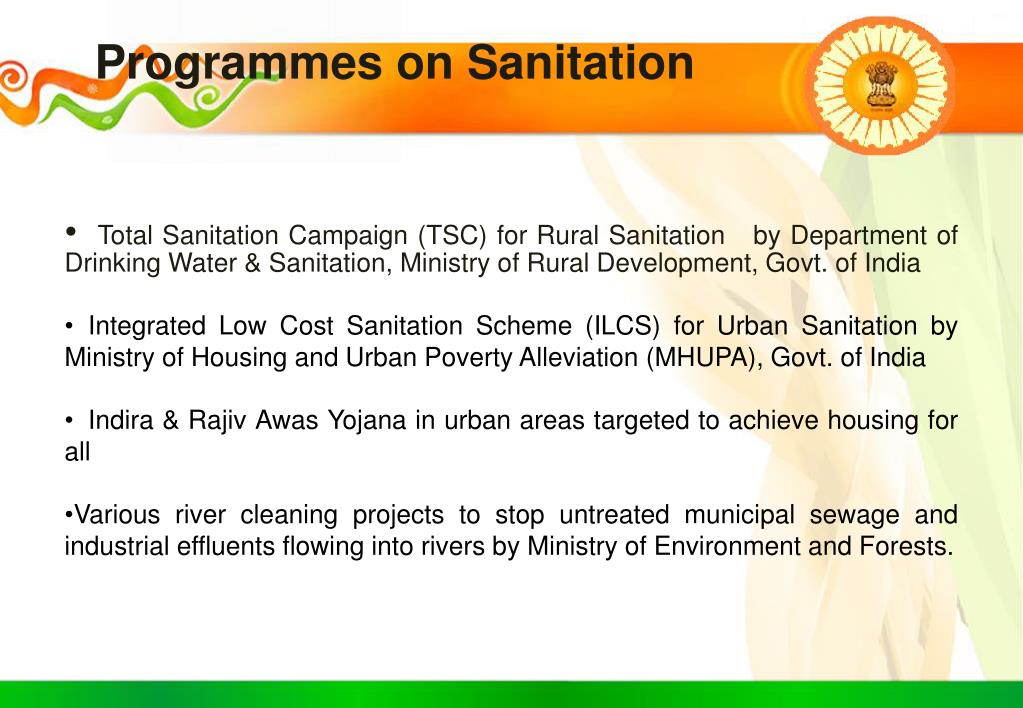 Programmes on Sanitation

• Total Sanitation Campaign (TSC) for Rural Sanitation by Department of Drinking Water & Sanitation, Ministry of Rural Development, Govt. of India

• Integrated Low Cost Sanitation Scheme (ILCS) for Urban Sanitation by Ministry of Housing and Urban Poverty Alleviation (MHUPA), Govt. of India

• Indira & Rajiv Awas Yojana in urban areas targeted to achieve housing for all

•Various river cleaning projects to stop untreated municipal sewage and industrial effluents flowing into rivers by Ministry of Environment and Forests.